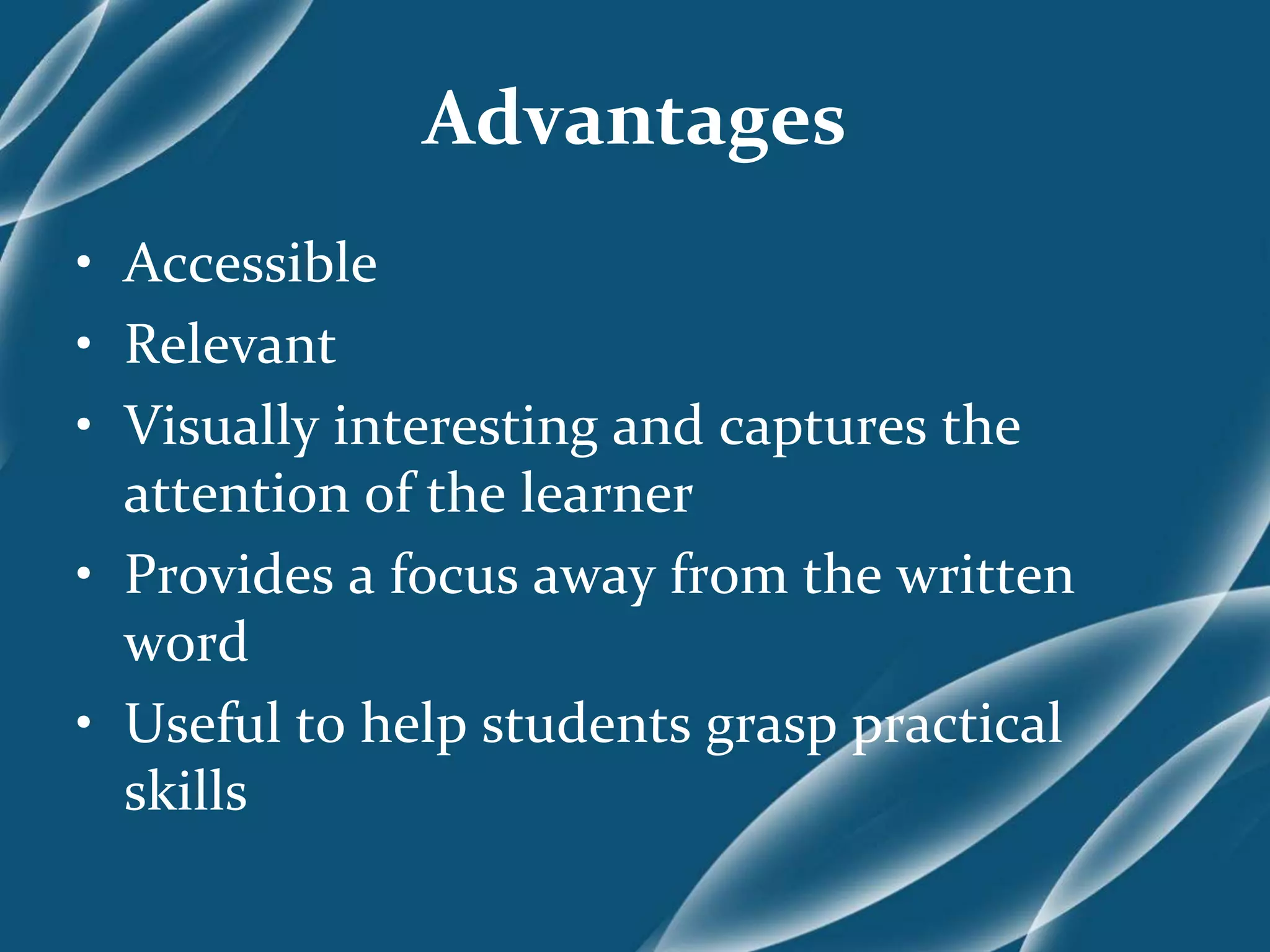 Advantages

• Accessible
• Relevant
• Visually interesting and captures the attention of the learner
• Provides a focus away from the written word
• Useful to help students grasp practical skills